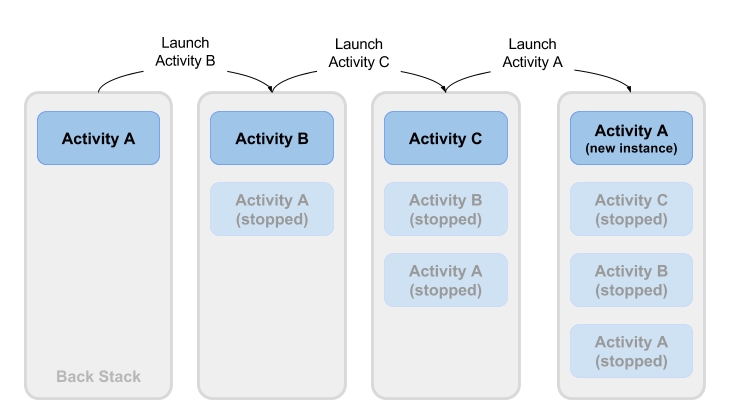 Launch Activity B

Launch Activity C

Launch Activity A

Activity A

Back Stack

Activity B

Activity A (stopped)

Activity C

Activity B (stopped)

Activity A (stopped)

Activity A (new instance)

Activity C (stopped)

Activity B (stopped)

Activity A (stopped)